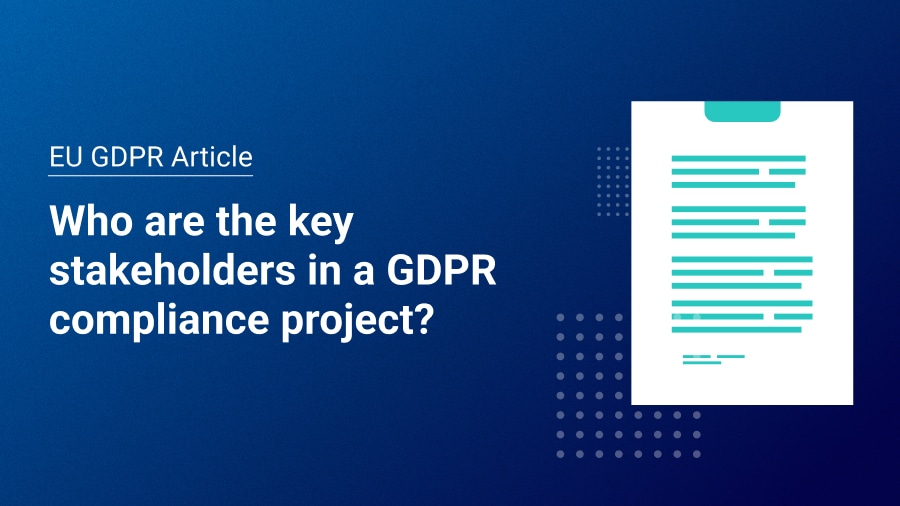 EU GDPR Article

Who are the key stakeholders in a GDPR compliance project?